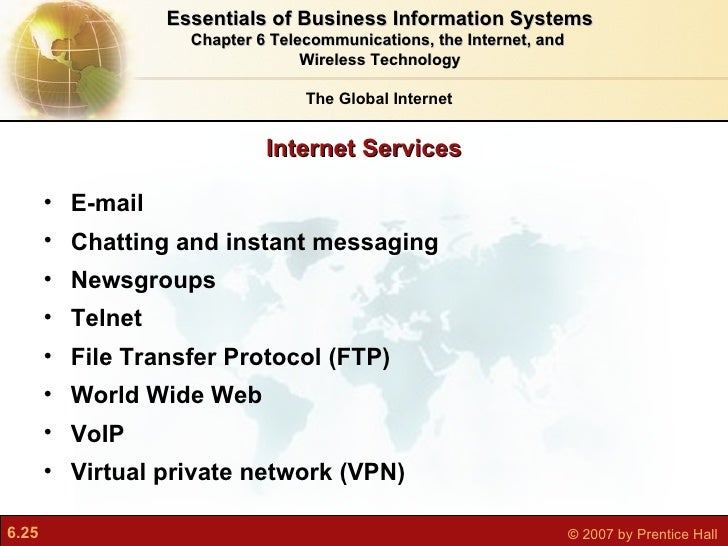 Essentials of Business Information Systems
Chapter 6 Telecommunications, the Internet, and Wireless Technology

The Global Internet

Internet Services

• E-mail
• Chatting and instant messaging
• Newsgroups
• Telnet
• File Transfer Protocol (FTP)
• World Wide Web
• VoIP
• Virtual private network (VPN)

6.25

© 2007 by Prentice Hall